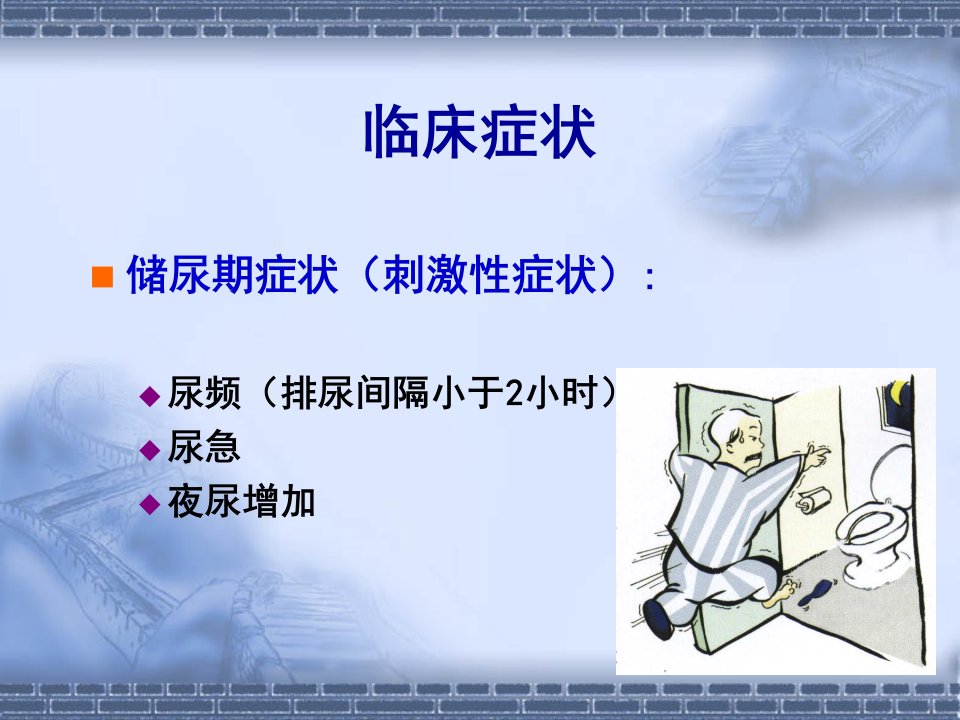 临床症状

储尿期症状（刺激性症状）：

尿频（排尿间隔小于2小时）

尿急

夜尿增加